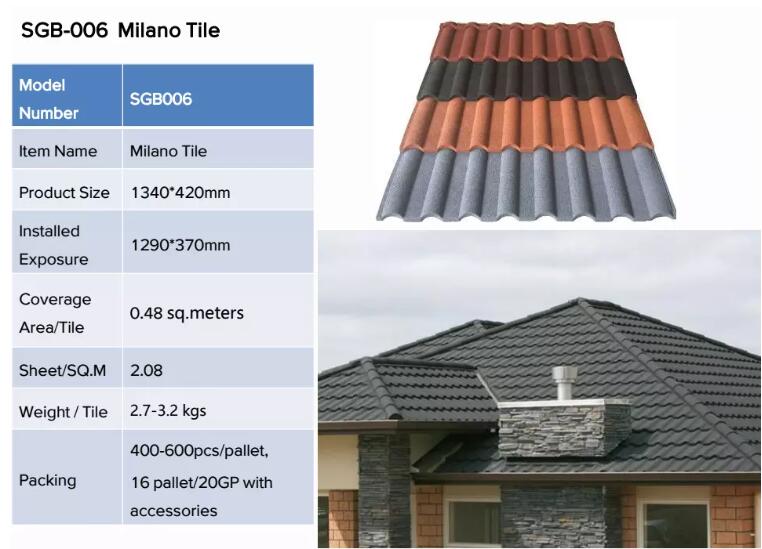 SGB-006 Milano Tile

| Model Number | SGB006 |
|---|---|
| Item Name | Milano Tile |
| Product Size | 1340*420mm |
| Installed Exposure | 1290*370mm |
| Coverage Area/Tile | 0.48 sq.meters |
| Sheet/SQ.M | 2.08 |
| Weight / Tile | 2.7-3.2 kgs |
| Packing | 400-600pcs/pallet, 16 pallet/20GP with accessories |